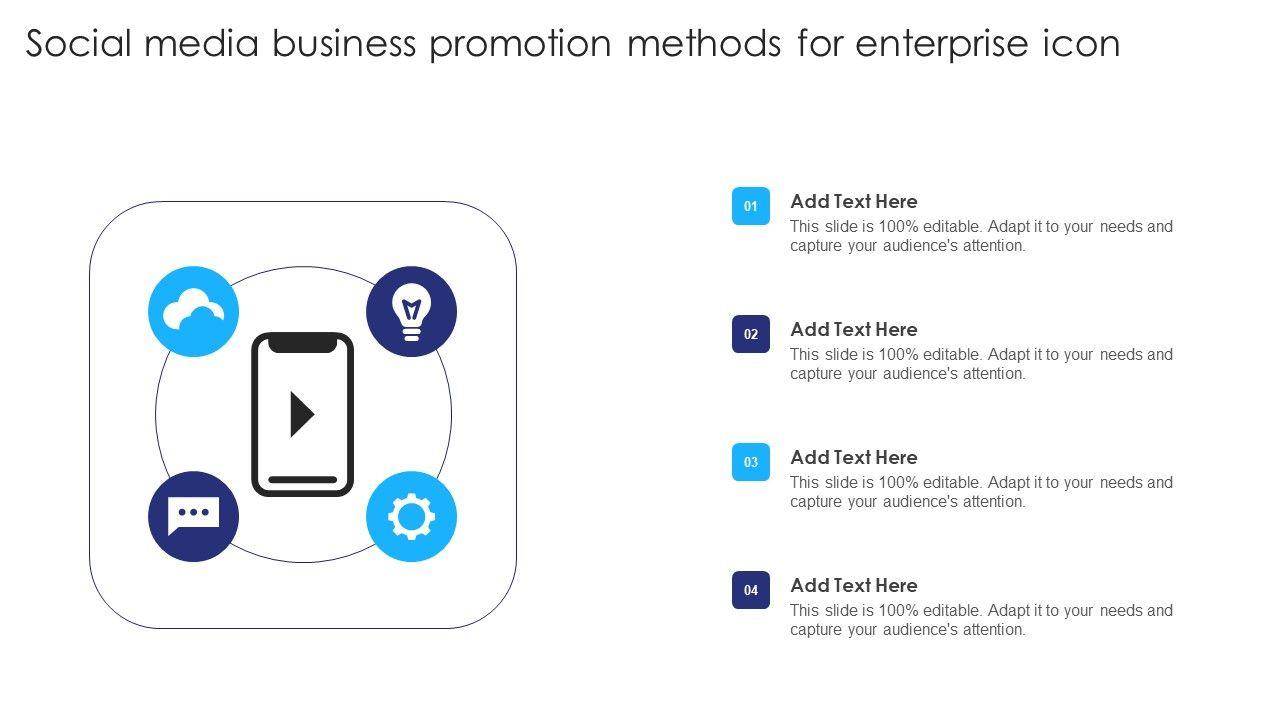 Social media business promotion methods for enterprise icon

01
Add Text Here
This slide is 100% editable. Adapt it to your needs and capture your audience's attention.

02
Add Text Here
This slide is 100% editable. Adapt it to your needs and capture your audience's attention.

03
Add Text Here
This slide is 100% editable. Adapt it to your needs and capture your audience's attention.

04
Add Text Here
This slide is 100% editable. Adapt it to your needs and capture your audience's attention.